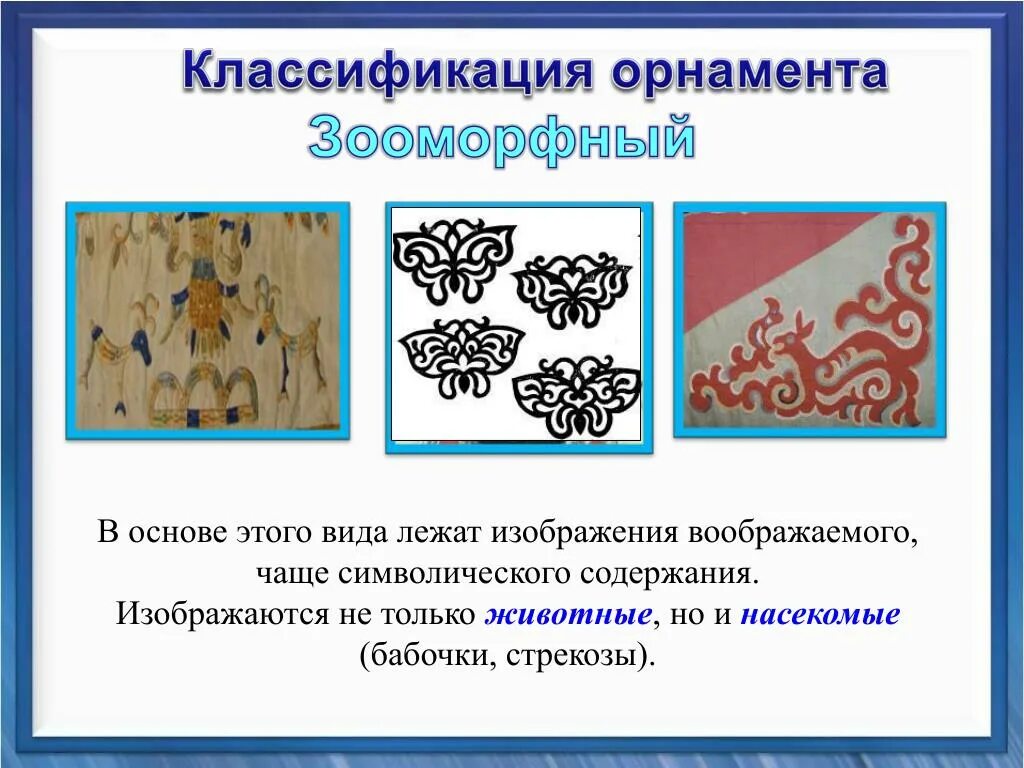 Классификация орнамента
Зооморфный

В основе этого вида лежат изображения воображаемого, чаще символического содержания.
Изображаются не только животные, но и насекомые (бабочки, стрекозы).